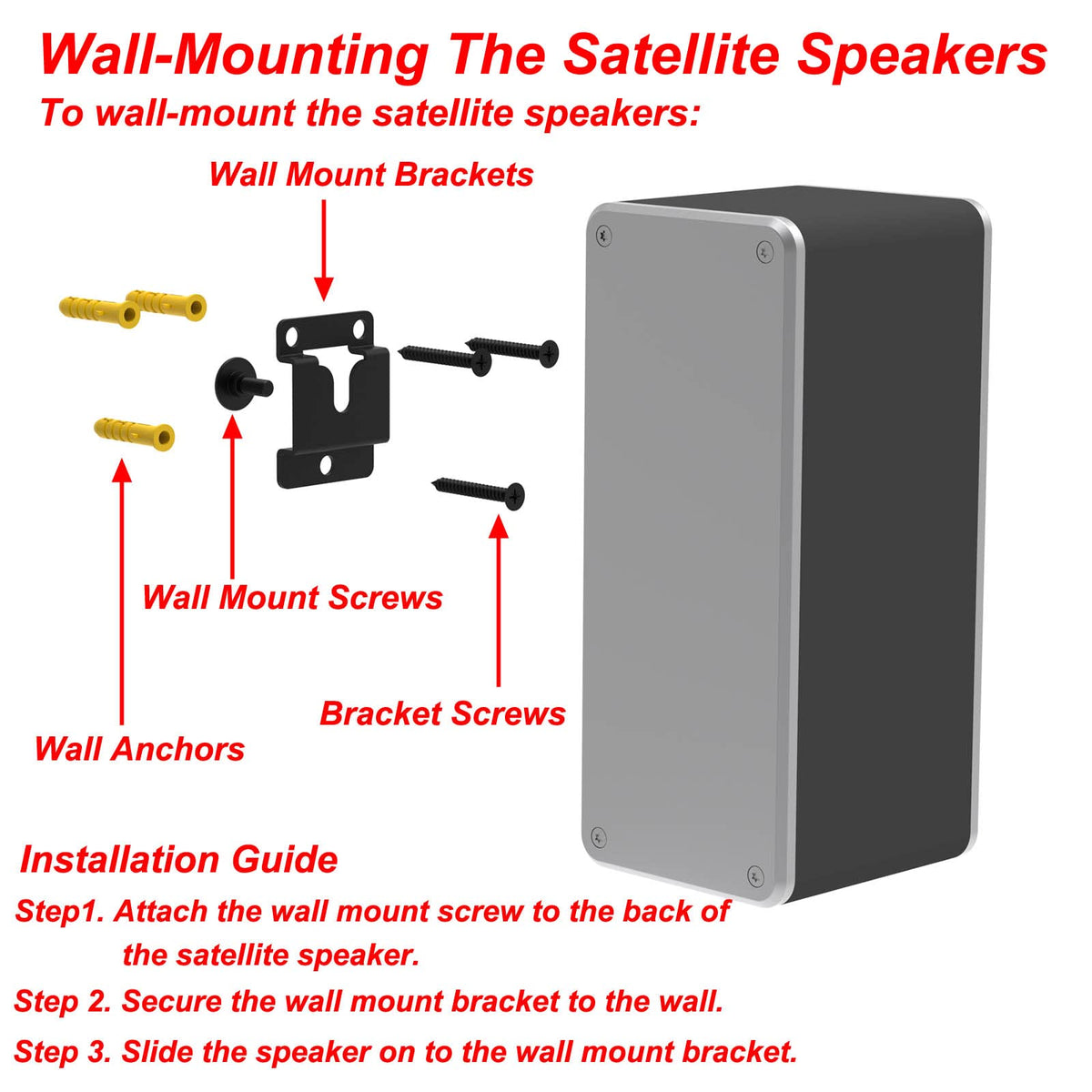 Wall-Mounting The Satellite Speakers

To wall-mount the satellite speakers:

Wall Mount Brackets

Wall Mount Screws

Bracket Screws

Wall Anchors

Installation Guide

Step1. Attach the wall mount screw to the back of the satellite speaker.

Step 2. Secure the wall mount bracket to the wall.

Step 3. Slide the speaker on to the wall mount bracket.